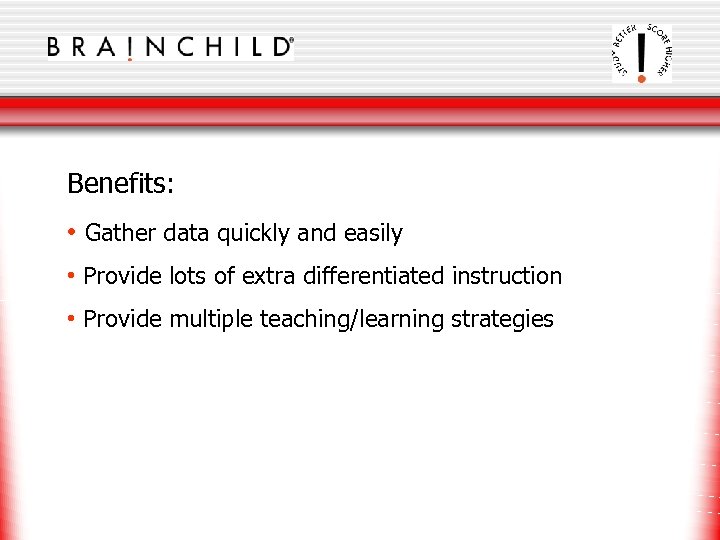 BRAINCHILD®

STUDY BETTER SCORE HIGHER
!

Benefits:

• Gather data quickly and easily

• Provide lots of extra differentiated instruction

• Provide multiple teaching/learning strategies